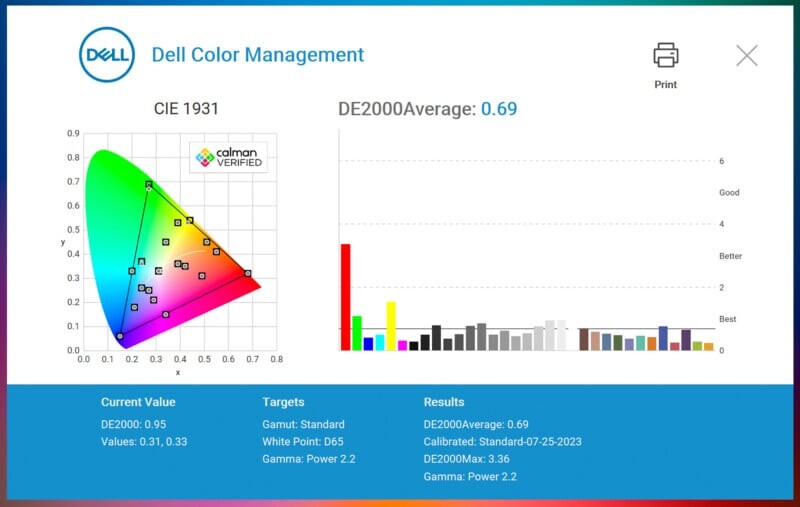 DELL Dell Color Management

Print

CIE 1931

calman VERIFIED

0.9
0.8
0.7
0.6
0.5
0.4
0.3
0.2
0.1
0.0
y

0.0 0.1 0.2 0.3 0.4 0.5 0.6 0.7 0.8
x

DE2000Average: 0.69

6
Good
4
Better
2
Best
0

Current Value
DE2000: 0.95
Values: 0.31, 0.33

Targets
Gamut: Standard
White Point: D65
Gamma: Power 2.2

Results
DE2000Average: 0.69
Calibrated: Standard-07-25-2023
DE2000Max: 3.36
Gamma: Power 2.2